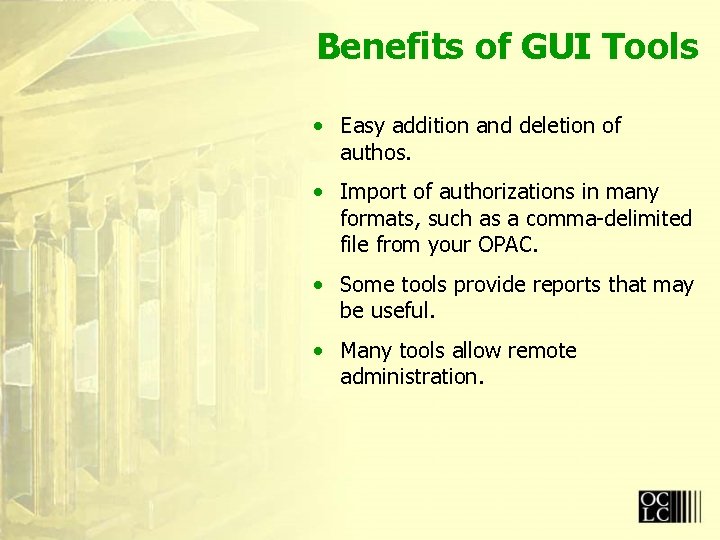 Benefits of GUI Tools

• Easy addition and deletion of authos.

• Import of authorizations in many formats, such as a comma-delimited file from your OPAC.

• Some tools provide reports that may be useful.

• Many tools allow remote administration.

OC
LC